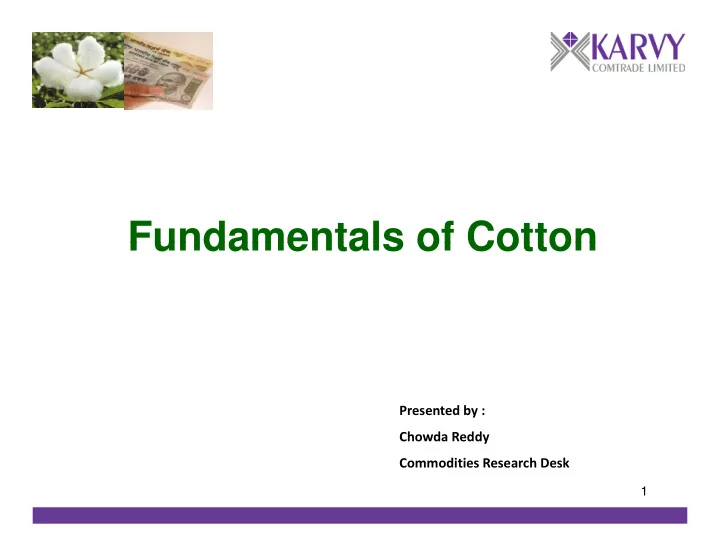 KARVY
COMTRADE LIMITED

Fundamentals of Cotton

Presented by :

Chowda Reddy

Commodities Research Desk

1